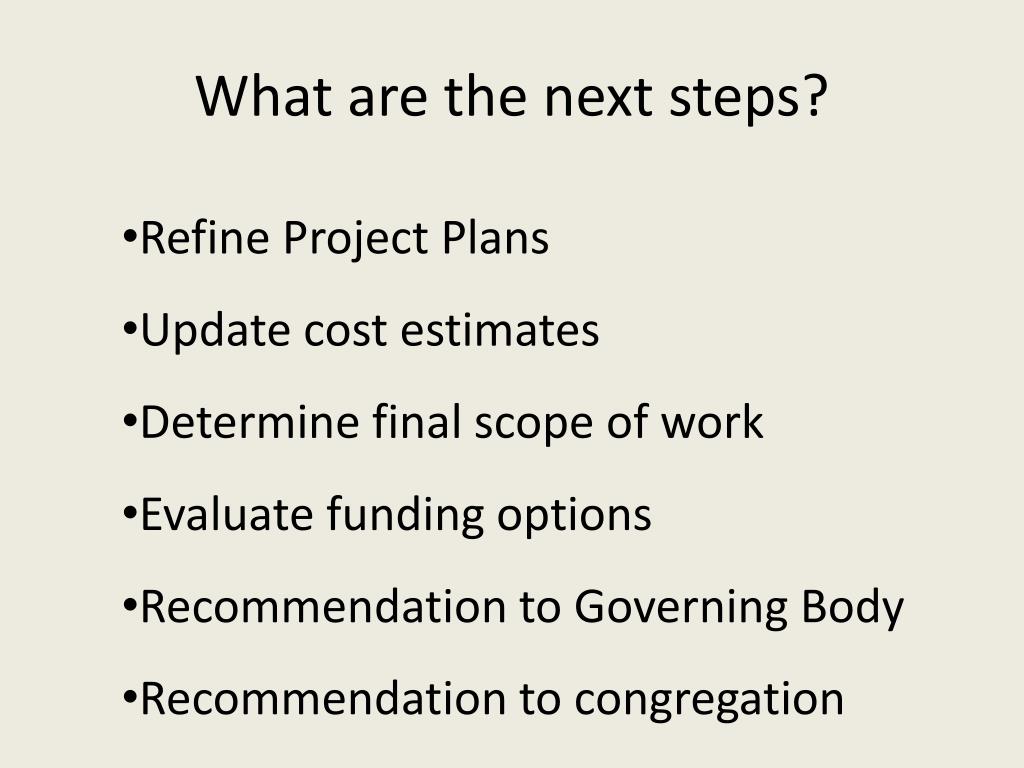 What are the next steps?

•Refine Project Plans

•Update cost estimates

•Determine final scope of work

•Evaluate funding options

•Recommendation to Governing Body

•Recommendation to congregation